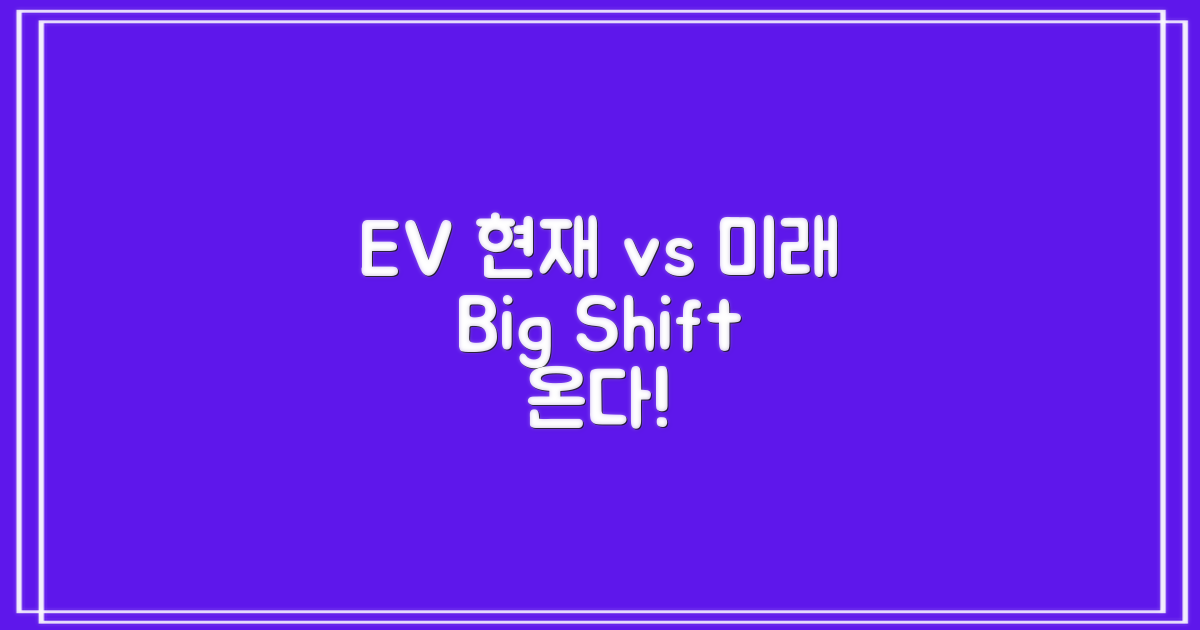 EV 현재 vs 미래
Big Shift
온다!